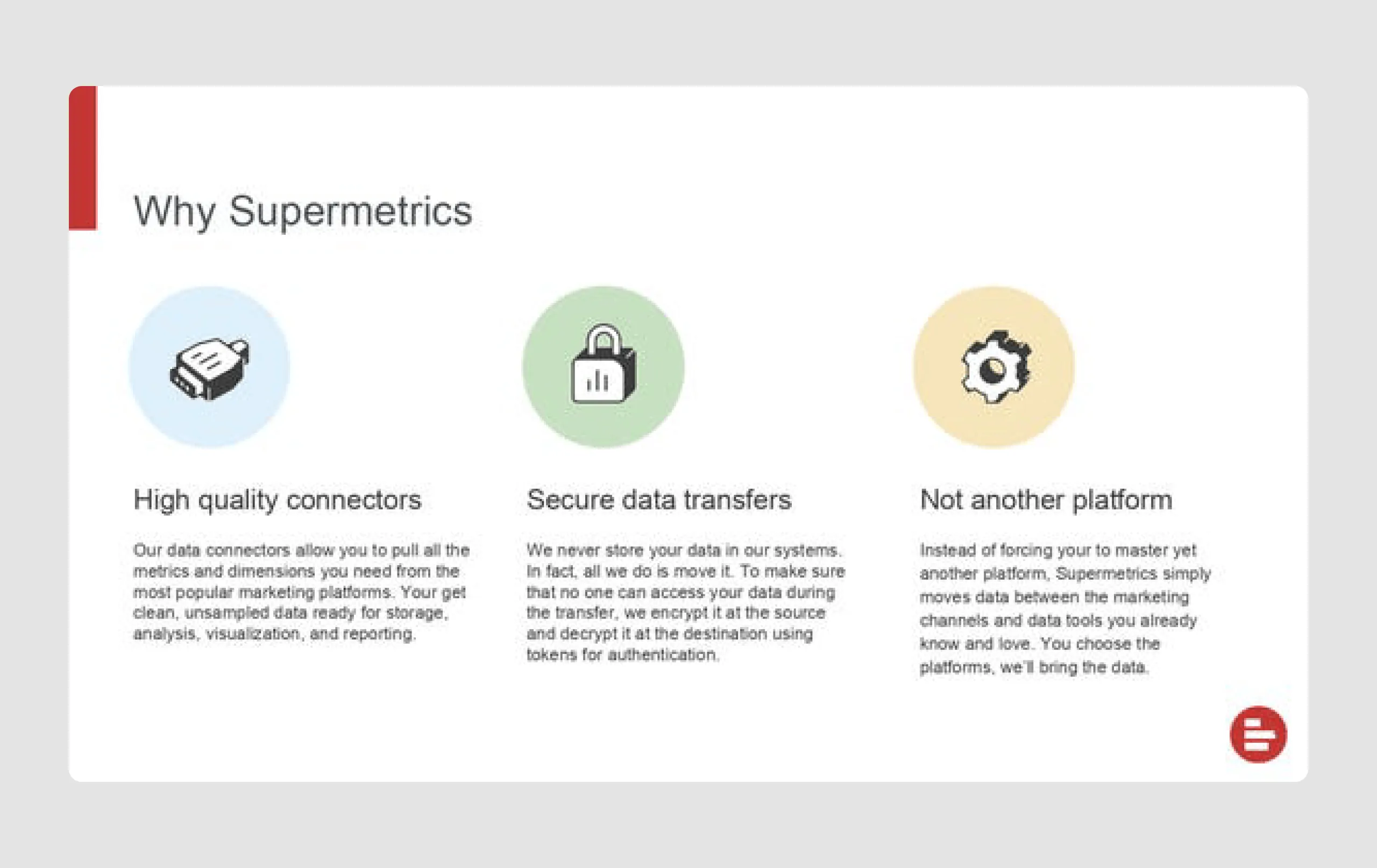 Why Supermetrics

High quality connectors

Our data connectors allow you to pull all the metrics and dimensions you need from the most popular marketing platforms. Your get clean, unsampled data ready for storage, analysis, visualization, and reporting.

Secure data transfers

We never store your data in our systems. In fact, all we do is move it. To make sure that no one can access your data during the transfer, we encrypt it at the source and decrypt it at the destination using tokens for authentication.

Not another platform

Instead of forcing your to master yet another platform, Supermetrics simply moves data between the marketing channels and data tools you already know and love. You choose the platforms, we'll bring the data.